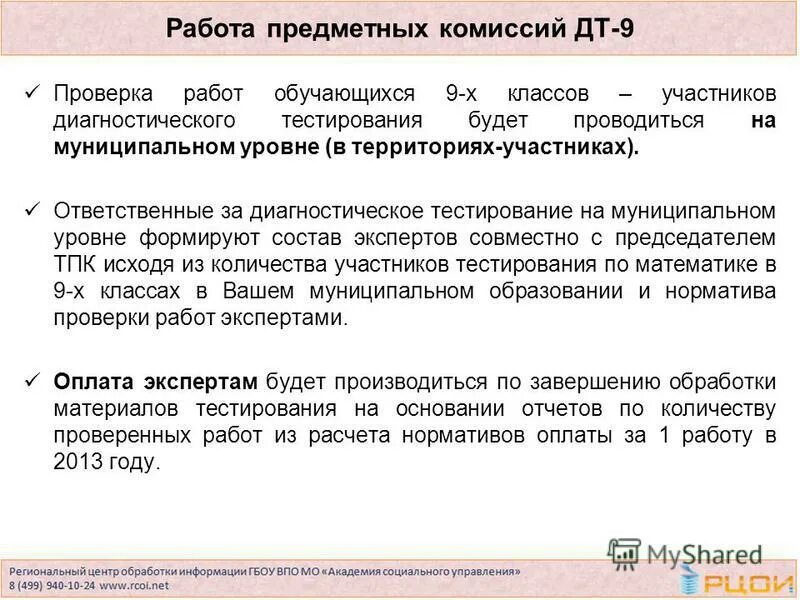 Работа предметных комиссий ДТ-9

✓ Проверка работ обучающихся 9-х классов – участников диагностического тестирования будет проводиться на муниципальном уровне (в территориях-участниках).

✓ Ответственные за диагностическое тестирование на муниципальном уровне формируют состав экспертов совместно с председателем ТПК исходя из количества участников тестирования по математике в 9-х классах в Вашем муниципальном образовании и норматива проверки работ экспертами.

✓ Оплата экспертам будет производиться по завершению обработки материалов тестирования на основании отчетов по количеству проверенных работ из расчета нормативов оплаты за 1 работу в 2013 году.

MyShared

Региональный центр обработки информации ГБОУ ВПО МО «Академия социального управления»
8 (499) 940-10-24 www.rcoi.net

РЦОИ